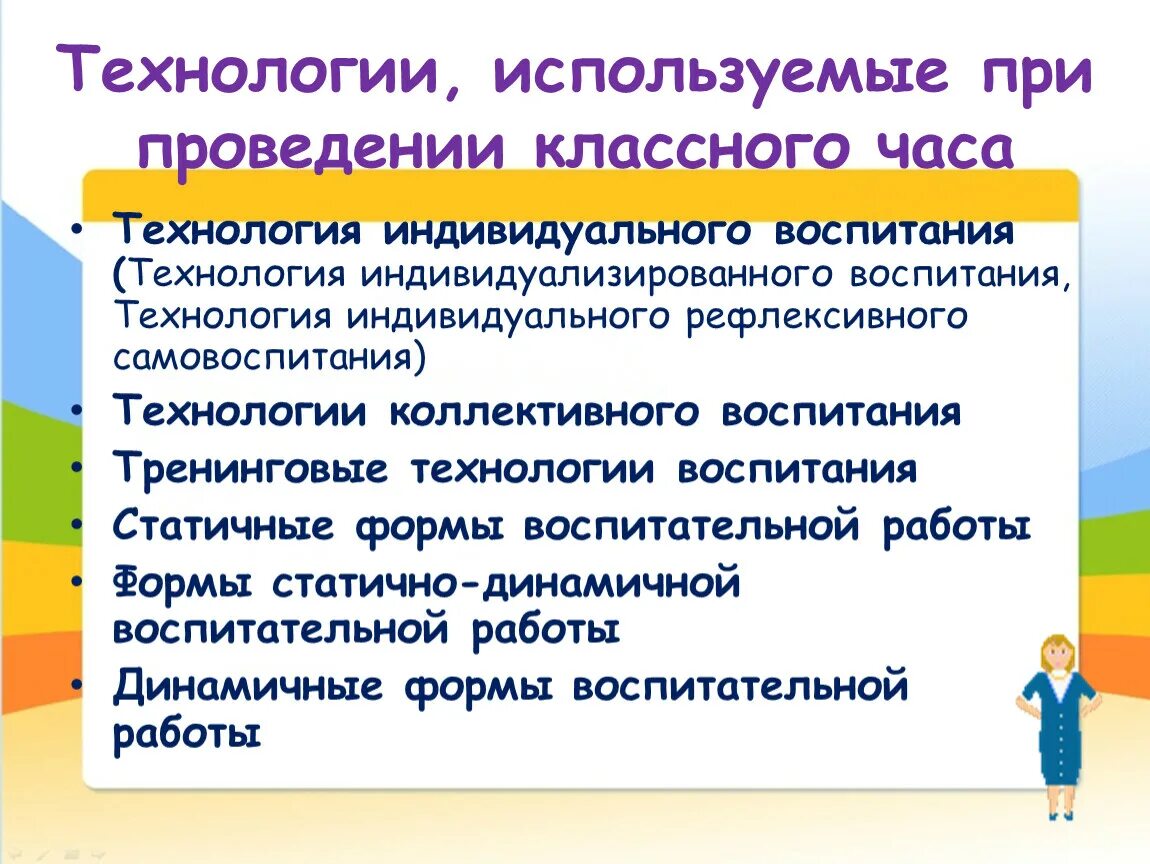 Технологии, используемые при проведении классного часа

• Технология индивидуального воспитания (Технология индивидуализированного воспитания, Технология индивидуального рефлексивного самовоспитания)
• Технологии коллективного воспитания
• Тренинговые технологии воспитания
• Статичные формы воспитательной работы
• Формы статично-динамичной воспитательной работы
• Динамичные формы воспитательной работы